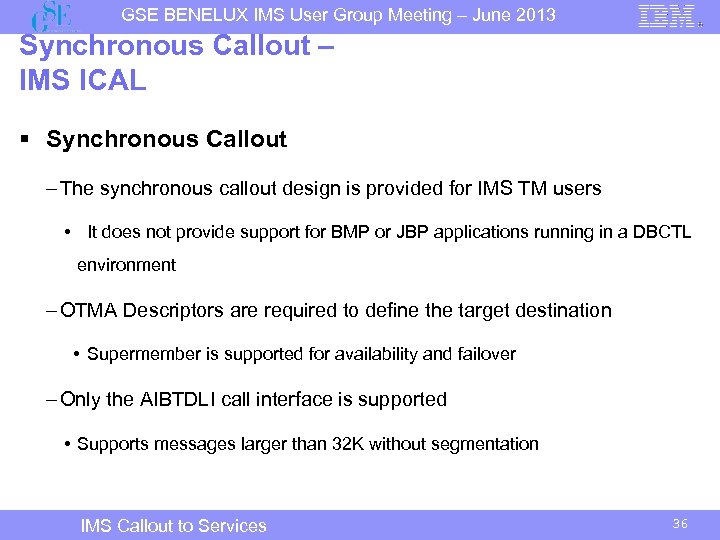 GSE

GSE BENELUX IMS User Group Meeting – June 2013

IBM

Synchronous Callout – IMS ICAL

▪ Synchronous Callout

– The synchronous callout design is provided for IMS TM users

• It does not provide support for BMP or JBP applications running in a DBCTL environment

– OTMA Descriptors are required to define the target destination

• Supermember is supported for availability and failover

– Only the AIBTDLI call interface is supported

• Supports messages larger than 32K without segmentation

IMS Callout to Services

36